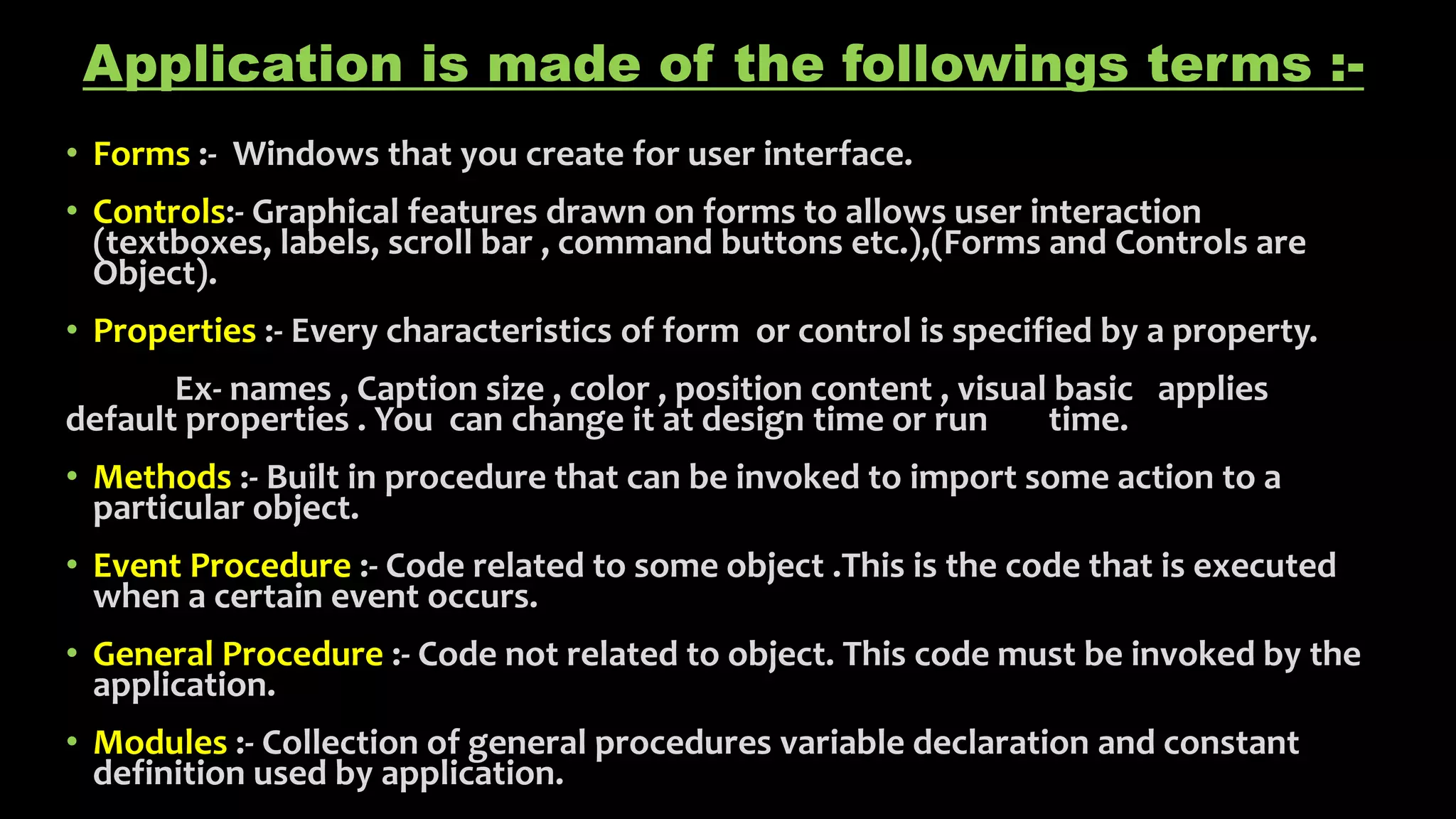 Application is made of the followings terms :-

• Forms :- Windows that you create for user interface.

• Controls:- Graphical features drawn on forms to allows user interaction (textboxes, labels, scroll bar , command buttons etc.),(Forms and Controls are Object).

• Properties :- Every characteristics of form or control is specified by a property.

Ex- names , Caption size , color , position content , visual basic applies default properties . You can change it at design time or run time.

• Methods :- Built in procedure that can be invoked to import some action to a particular object.

• Event Procedure :- Code related to some object .This is the code that is executed when a certain event occurs.

• General Procedure :- Code not related to object. This code must be invoked by the application.

• Modules :- Collection of general procedures variable declaration and constant definition used by application.